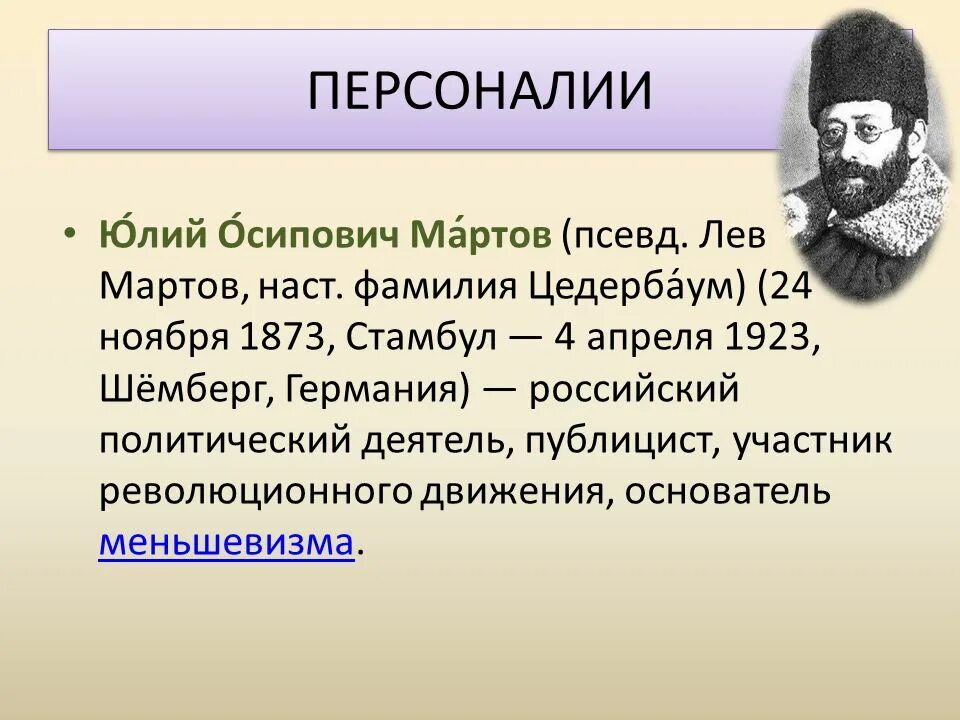 ПЕРСОНАЛИИ

• Ю́лий О́сипович Ма́ртов (псевд. Лев Мартов, наст. фамилия Цедерба́ум) (24 ноября 1873, Стамбул — 4 апреля 1923, Шёмберг, Германия) — российский политический деятель, публицист, участник революционного движения, основатель меньшевизма.